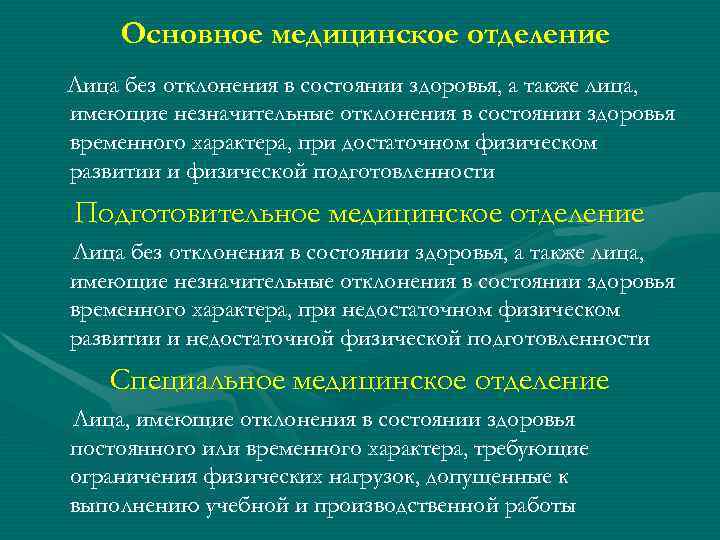 Основное медицинское отделение

Лица без отклонения в состоянии здоровья, а также лица, имеющие незначительные отклонения в состоянии здоровья временного характера, при достаточном физическом развитии и физической подготовленности

Подготовительное медицинское отделение

Лица без отклонения в состоянии здоровья, а также лица, имеющие незначительные отклонения в состоянии здоровья временного характера, при недостаточном физическом развитии и недостаточной физической подготовленности

Специальное медицинское отделение

Лица, имеющие отклонения в состоянии здоровья постоянного или временного характера, требующие ограничения физических нагрузок, допущенные к выполнению учебной и производственной работы